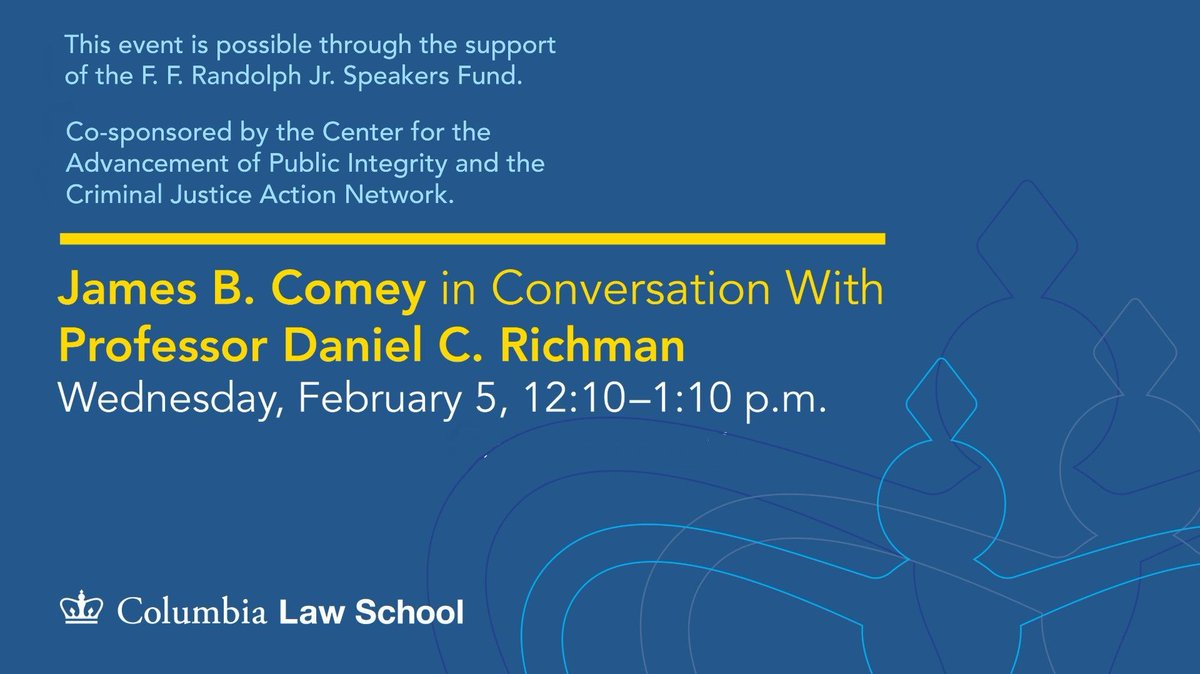 This event is possible through the support of the F. F. Randolph Jr. Speakers Fund.

Co-sponsored by the Center for the Advancement of Public Integrity and the Criminal Justice Action Network.

James B. Comey in Conversation With
Professor Daniel C. Richman
Wednesday, February 5, 12:10–1:10 p.m.

Columbia Law School